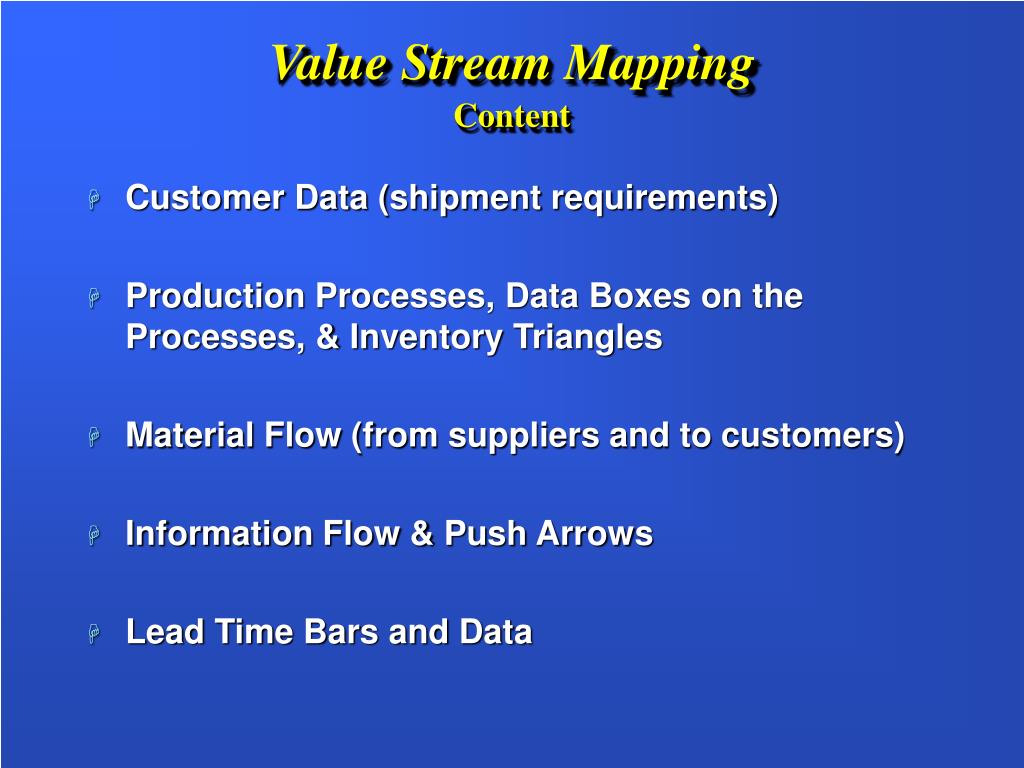 Value Stream Mapping
Content

Customer Data (shipment requirements)

Production Processes, Data Boxes on the Processes, & Inventory Triangles

Material Flow (from suppliers and to customers)

Information Flow & Push Arrows

Lead Time Bars and Data